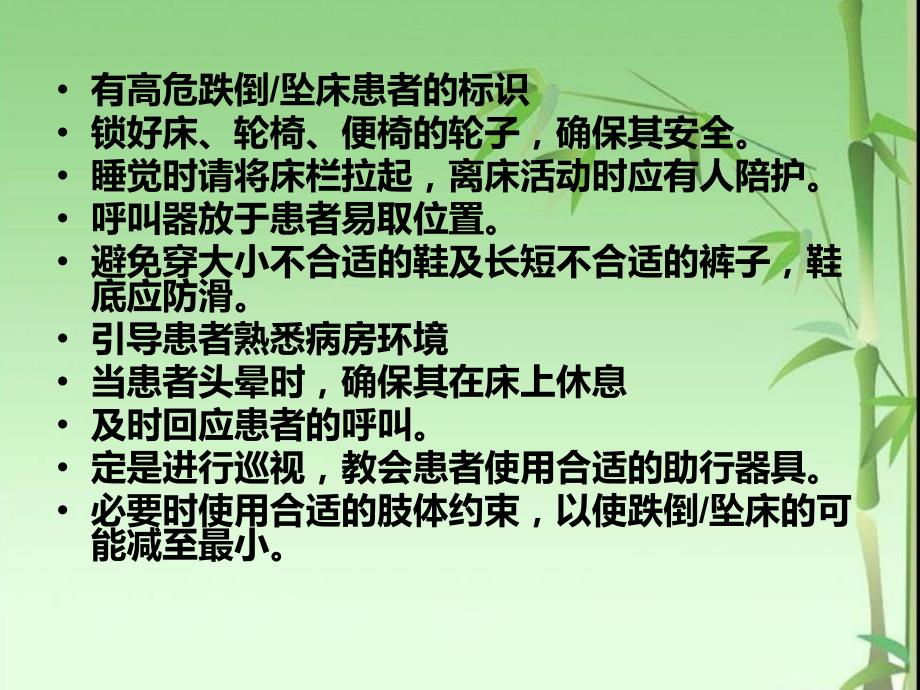 • 有高危跌倒/坠床患者的标识
• 锁好床、轮椅、便椅的轮子，确保其安全。
• 睡觉时请将床栏拉起，离床活动时应有人陪护。
• 呼叫器放于患者易取位置。
• 避免穿大小不合适的鞋及长短不合适的裤子，鞋底应防滑。
• 引导患者熟悉病房环境
• 当患者头晕时，确保其在床上休息
• 及时回应患者的呼叫。
• 定是进行巡视，教会患者使用合适的助行器具。
• 必要时使用合适的肢体约束，以使跌倒/坠床的可能减至最小。